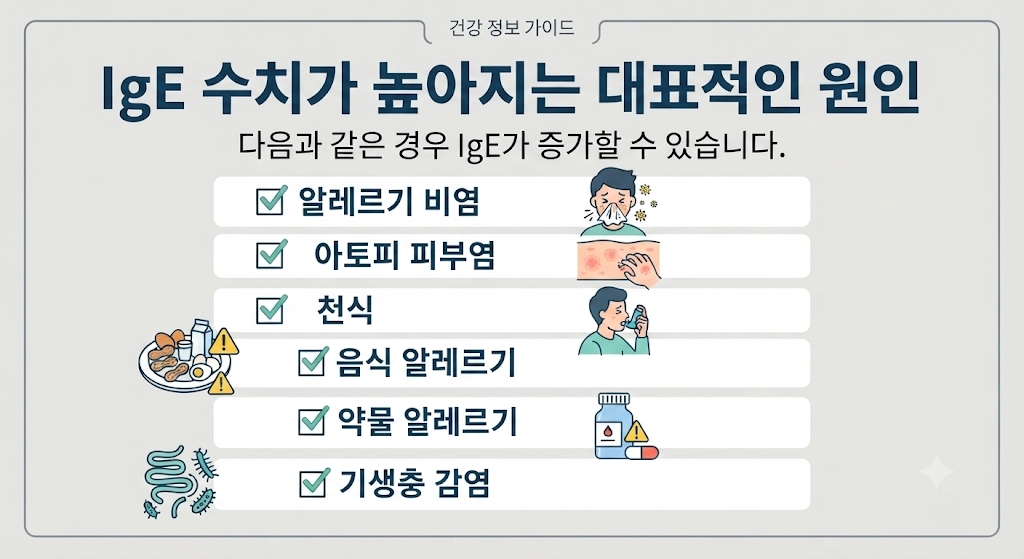 건강 정보 가이드

IgE 수치가 높아지는 대표적인 원인

다음과 같은 경우 IgE가 증가할 수 있습니다.

☑ 알레르기 비염

☑ 아토피 피부염

☑ 천식

☑ 음식 알레르기

☑ 약물 알레르기

☑ 기생충 감염